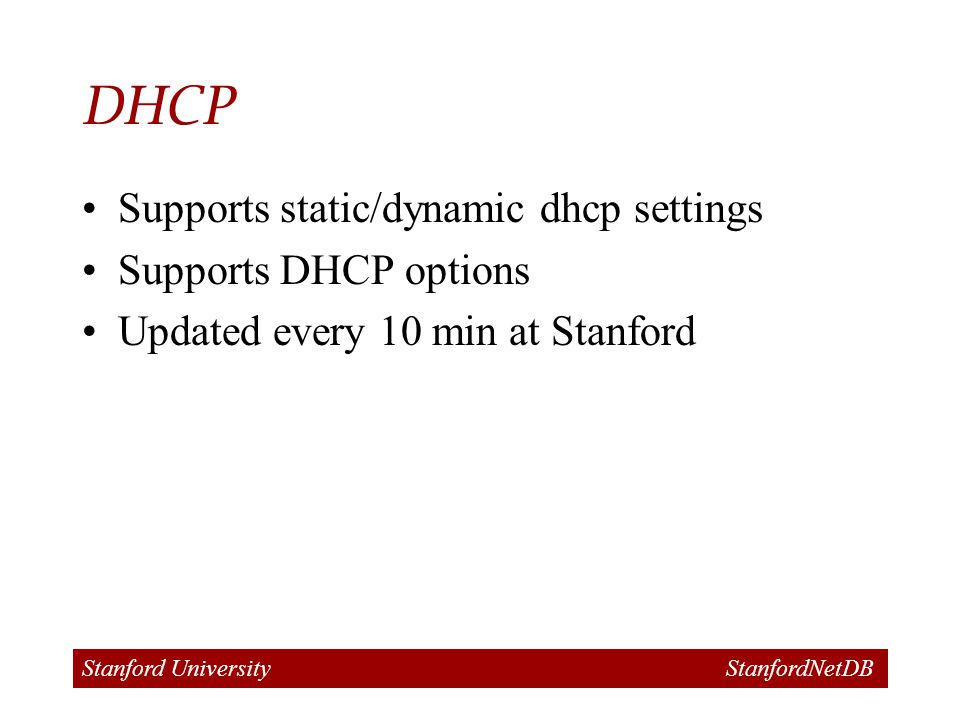 DHCP

• Supports static/dynamic dhcp settings
• Supports DHCP options
• Updated every 10 min at Stanford

Stanford University

StanfordNetDB